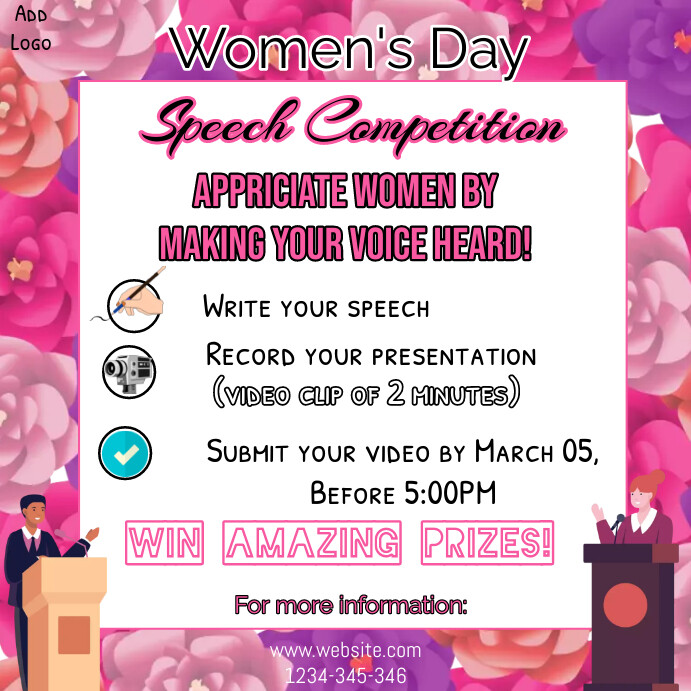 Add Logo

Women's Day

Speech Competition

APPRICIATE WOMEN BY MAKING YOUR VOICE HEARD!

Write your speech

Record your presentation (video clip of 2 minutes)

Submit your video by March 05, Before 5:00PM

WIN AMAZING PRIZES!

For more information:

www.website.com
1234-345-346